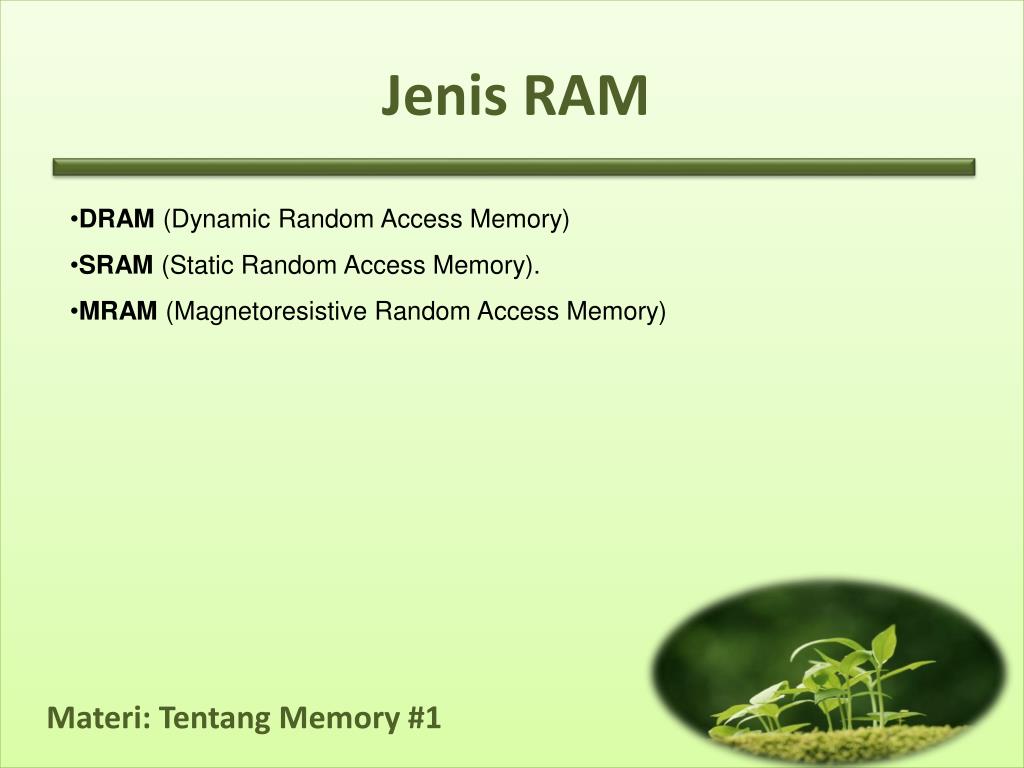 Jenis RAM

•DRAM (Dynamic Random Access Memory)
•SRAM (Static Random Access Memory).
•MRAM (Magnetoresistive Random Access Memory)

Materi: Tentang Memory #1